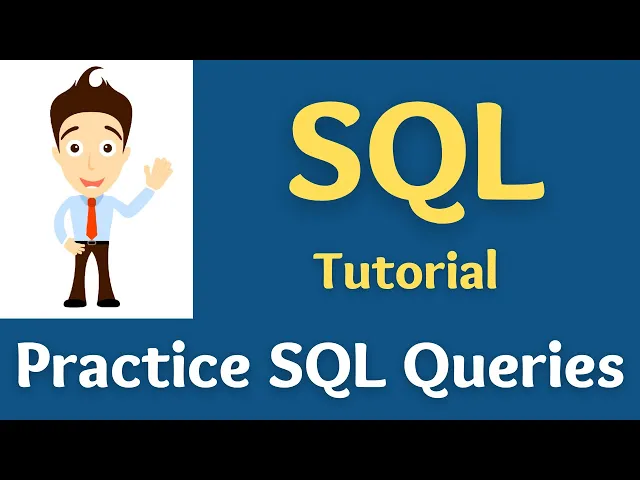 SQL

Tutorial

Practice SQL Queries